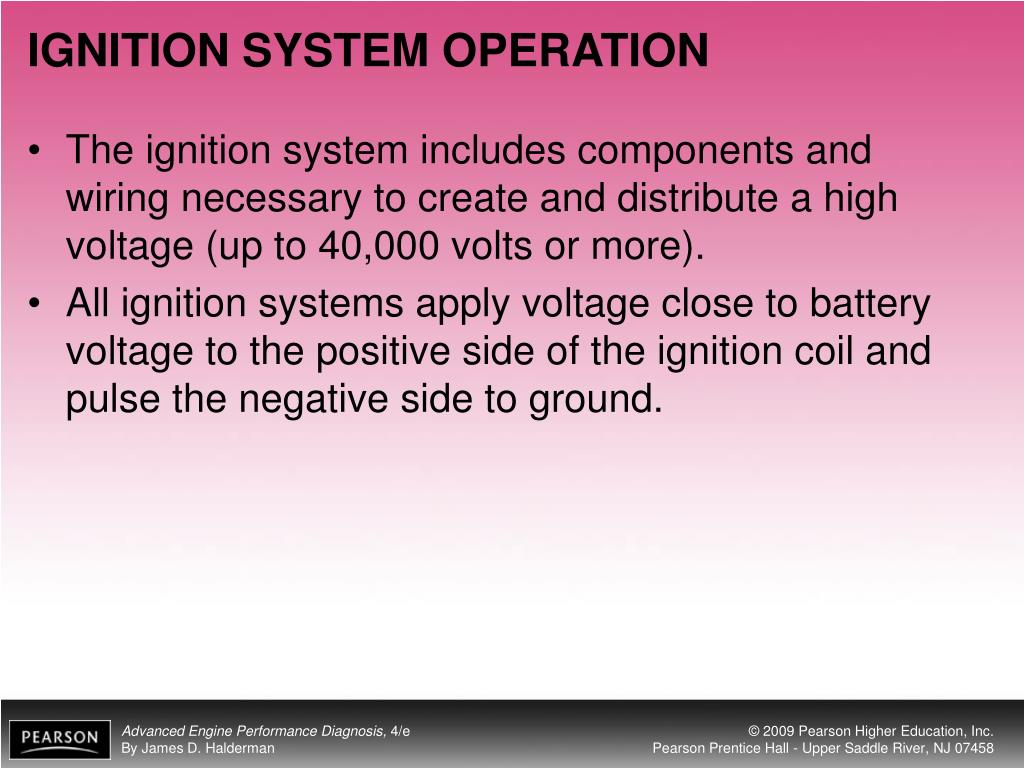 IGNITION SYSTEM OPERATION

• The ignition system includes components and wiring necessary to create and distribute a high voltage (up to 40,000 volts or more).

• All ignition systems apply voltage close to battery voltage to the positive side of the ignition coil and pulse the negative side to ground.

PEARSON

Advanced Engine Performance Diagnosis, 4/e
By James D. Halderman

© 2009 Pearson Higher Education, Inc.
Pearson Prentice Hall - Upper Saddle River, NJ 07458